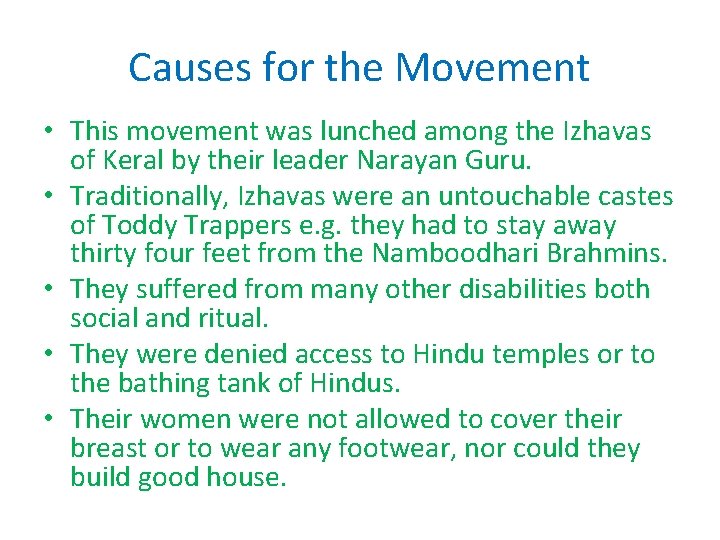 Causes for the Movement

• This movement was lunched among the Izhavas of Keral by their leader Narayan Guru.
• Traditionally, Izhavas were an untouchable castes of Toddy Trappers e.g. they had to stay away thirty four feet from the Namboodhari Brahmins.
• They suffered from many other disabilities both social and ritual.
• They were denied access to Hindu temples or to the bathing tank of Hindus.
• Their women were not allowed to cover their breast or to wear any footwear, nor could they build good house.